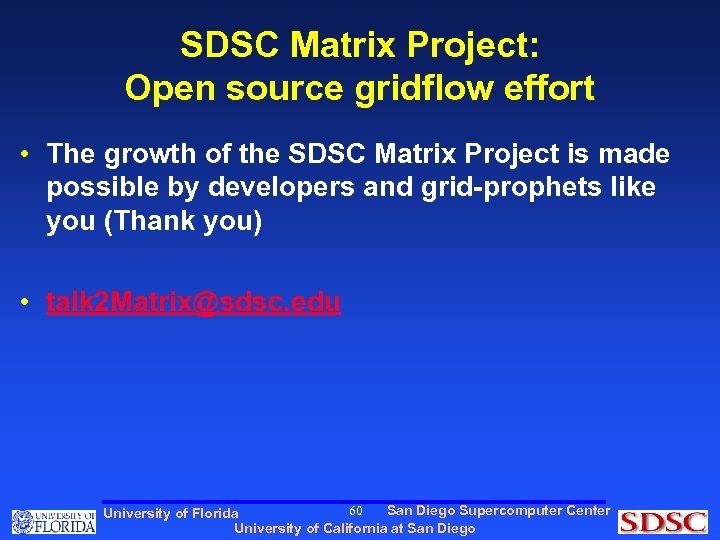 SDSC Matrix Project:
Open source gridflow effort

• The growth of the SDSC Matrix Project is made possible by developers and grid-prophets like you (Thank you)

• talk2Matrix@sdsc.edu

UNIVERSITY OF FLORIDA
University of Florida
60
San Diego Supercomputer Center
University of California at San Diego
SDSC